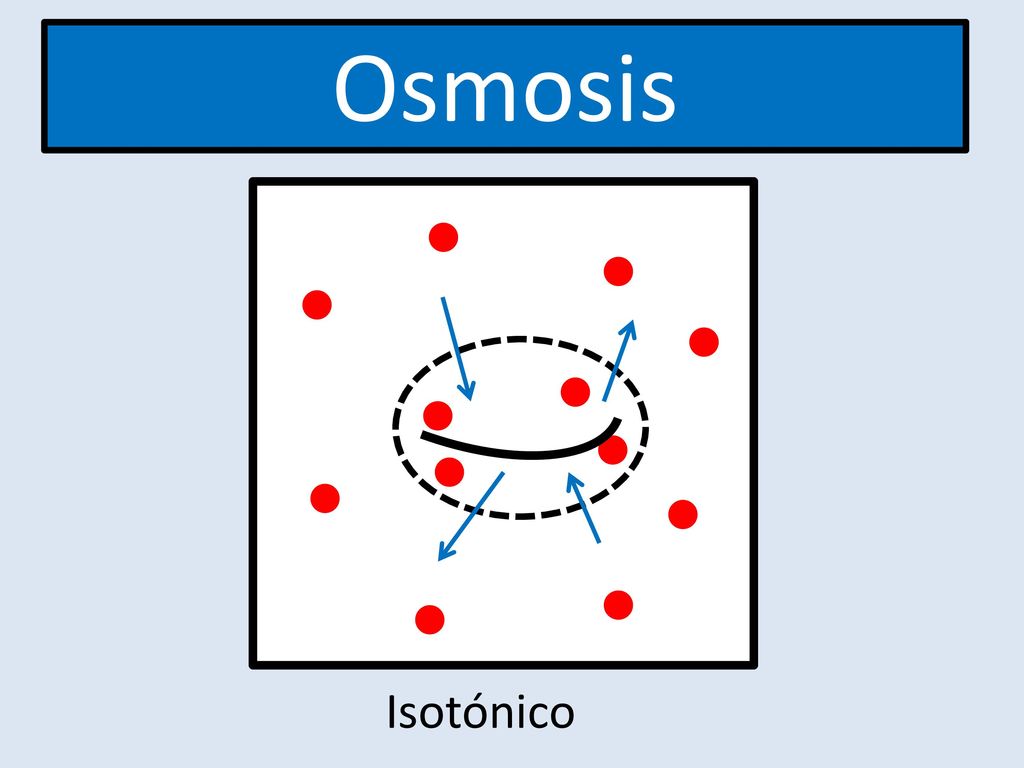 Osmosis

Isotónico